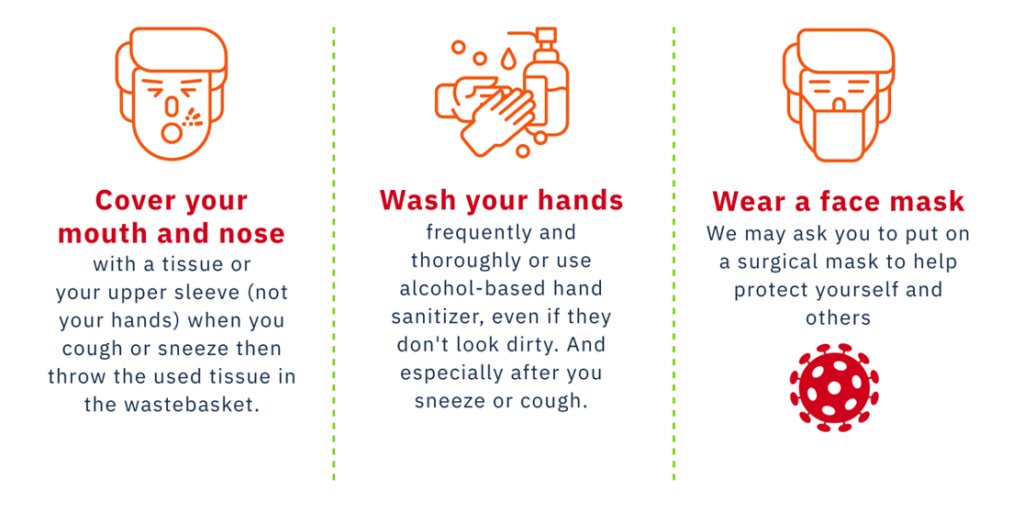 Cover your mouth and nose
with a tissue or your upper sleeve (not your hands) when you cough or sneeze then throw the used tissue in the wastebasket.

Wash your hands
frequently and thoroughly or use alcohol-based hand sanitizer, even if they don't look dirty. And especially after you sneeze or cough.

Wear a face mask
We may ask you to put on a surgical mask to help protect yourself and others